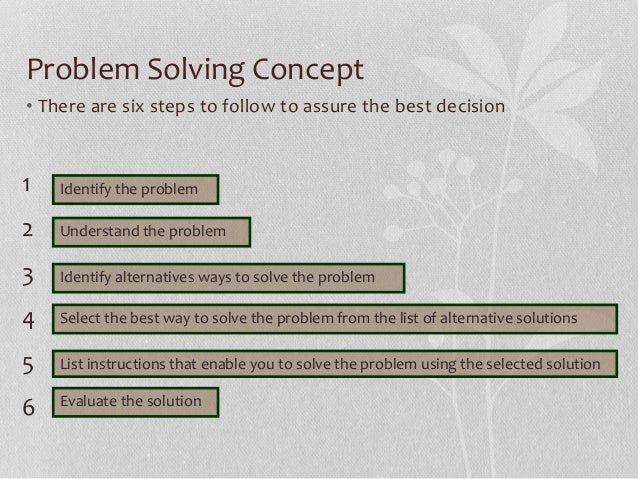 Problem Solving Concept

• There are six steps to follow to assure the best decision

1 Identify the problem

2 Understand the problem

3 Identify alternatives ways to solve the problem

4 Select the best way to solve the problem from the list of alternative solutions

5 List instructions that enable you to solve the problem using the selected solution

6 Evaluate the solution